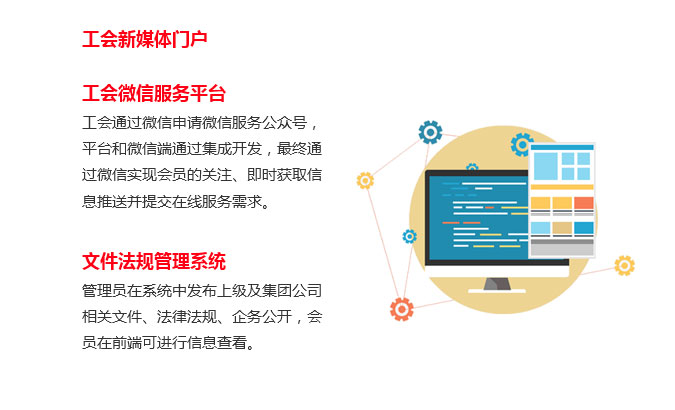 工会新媒体门户

工会微信服务平台

工会通过微信申请微信服务公众号，平台和微信端通过集成开发，最终通过微信实现会员的关注、即时获取信息推送并提交在线服务需求。

文件法规管理系统

管理员在系统中发布上级及集团公司相关文件、法律法规、企务公开，会员在前端可进行信息查看。